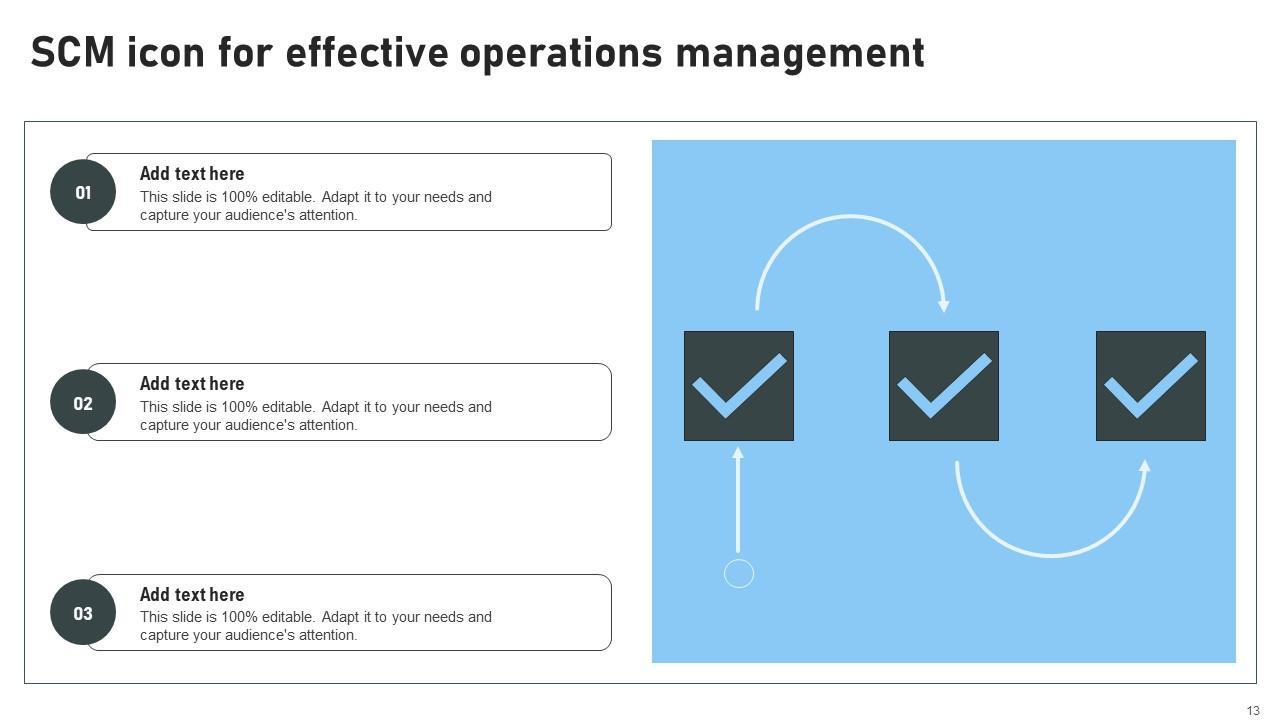 SCM icon for effective operations management

01
Add text here
This slide is 100% editable. Adapt it to your needs and capture your audience's attention.

02
Add text here
This slide is 100% editable. Adapt it to your needs and capture your audience's attention.

03
Add text here
This slide is 100% editable. Adapt it to your needs and capture your audience's attention.

13